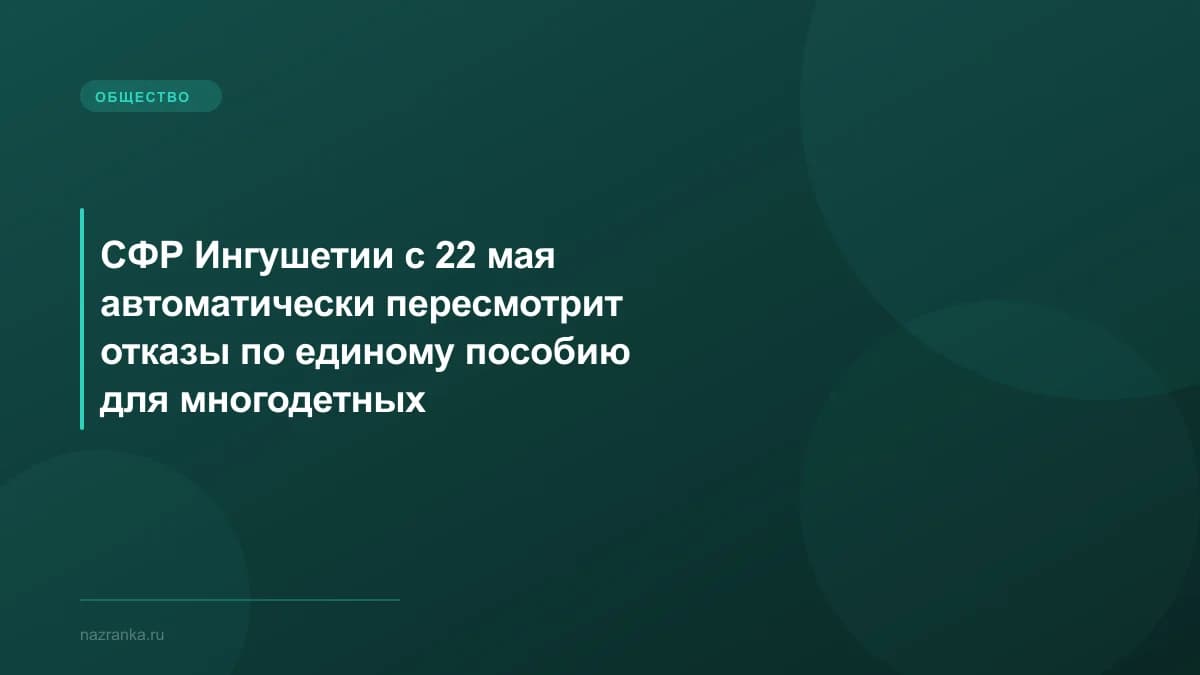 ОБЩЕСТВО

СФР Ингушетии с 22 мая автоматически пересмотрит отказы по единому пособию для многодетных

nazranka.ru